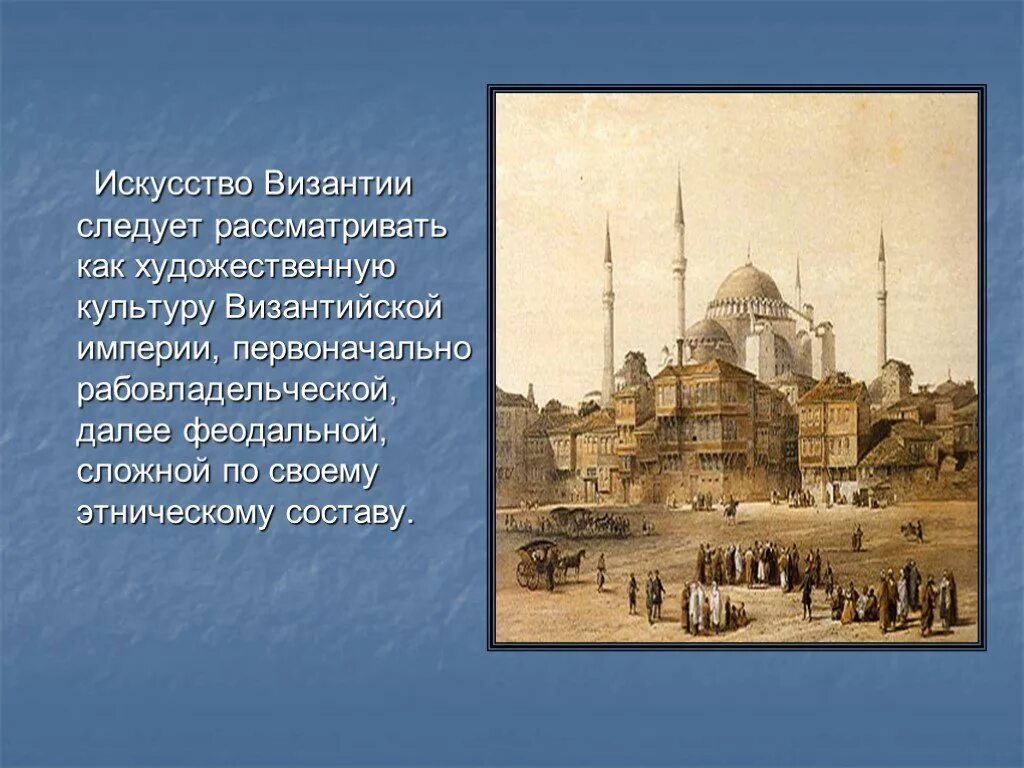 Искусство Византии следует рассматривать как художественную культуру Византийской империи, первоначально рабовладельческой, далее феодальной, сложной по своему этническому составу.